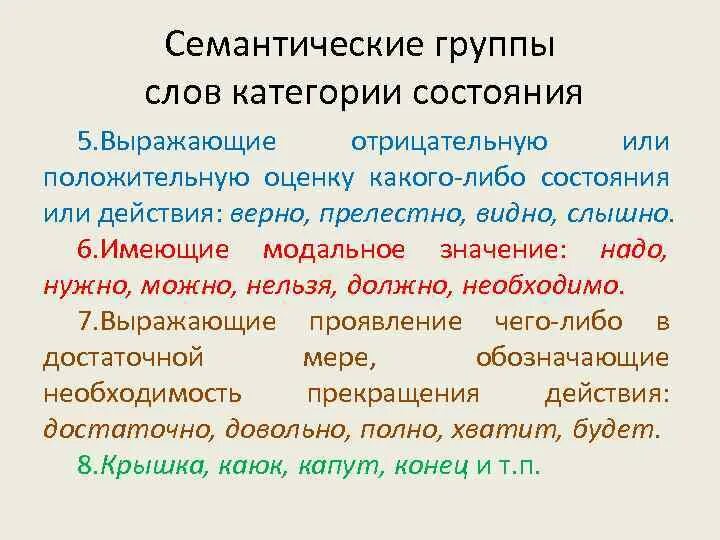 Семантические группы слов категории состояния

5.Выражающие отрицательную или положительную оценку какого-либо состояния или действия: верно, прелестно, видно, слышно.

6.Имеющие модальное значение: надо, нужно, можно, нельзя, должно, необходимо.

7.Выражающие проявление чего-либо в достаточной мере, обозначающие необходимость прекращения действия: достаточно, довольно, полно, хватит, будет.

8.Крышка, каюк, капут, конец и т.п.